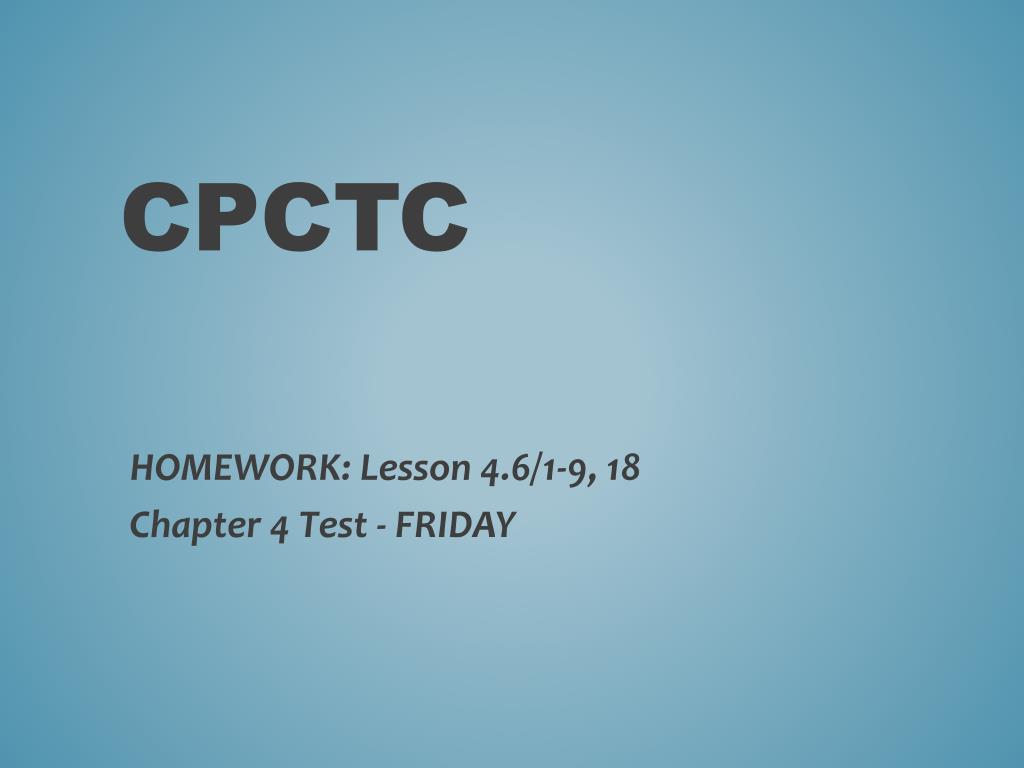 CPCTC

HOMEWORK: Lesson 4.6/1-9, 18
Chapter 4 Test - FRIDAY